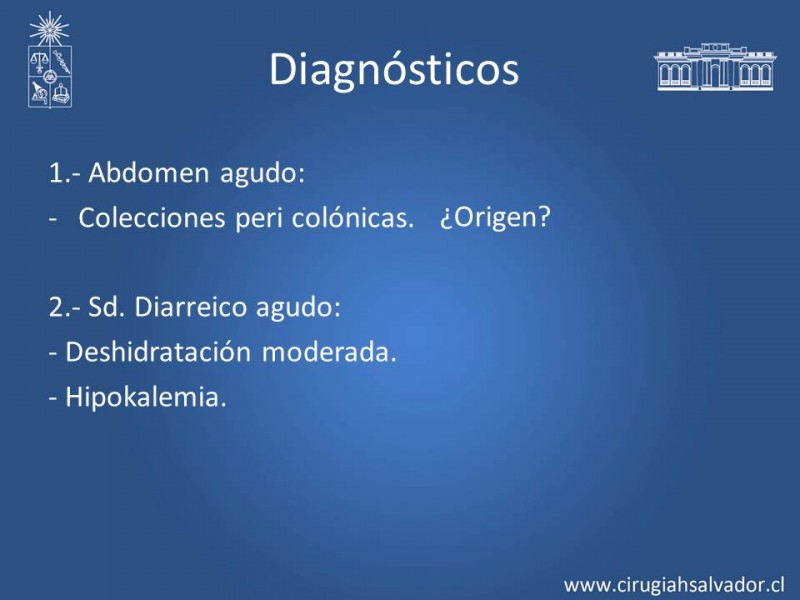 Diagnósticos

1.- Abdomen agudo:
- Colecciones peri colónicas. ¿Origen?

2.- Sd. Diarreico agudo:
- Deshidratación moderada.
- Hipokalemia.

www.cirugiahsalvador.cl